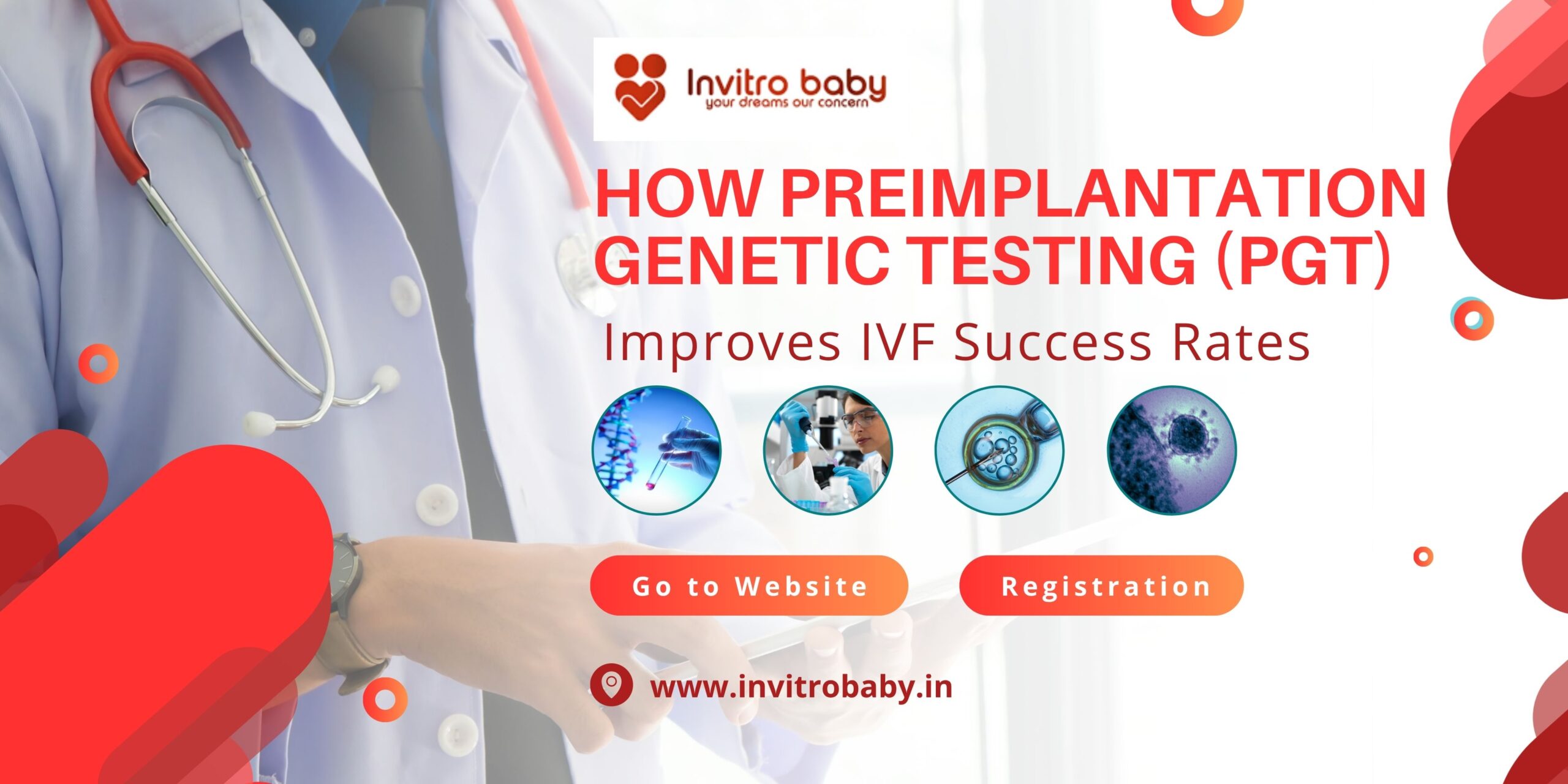 Invitro baby
your dreams our concern

HOW PREIMPLANTATION GENETIC TESTING (PGT)

Improves IVF Success Rates

Go to Website

Registration

www.invitrobaby.in